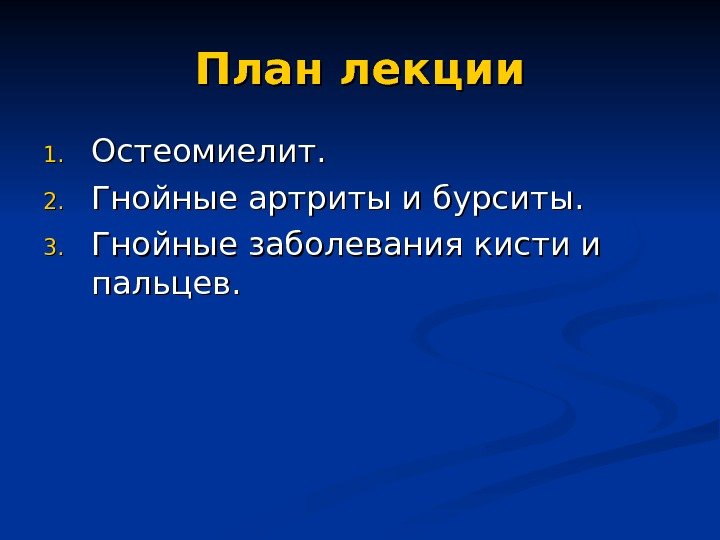 План лекции

1. Остеомиелит.
2. Гнойные артриты и бурситы.
3. Гнойные заболевания кисти и пальцев.